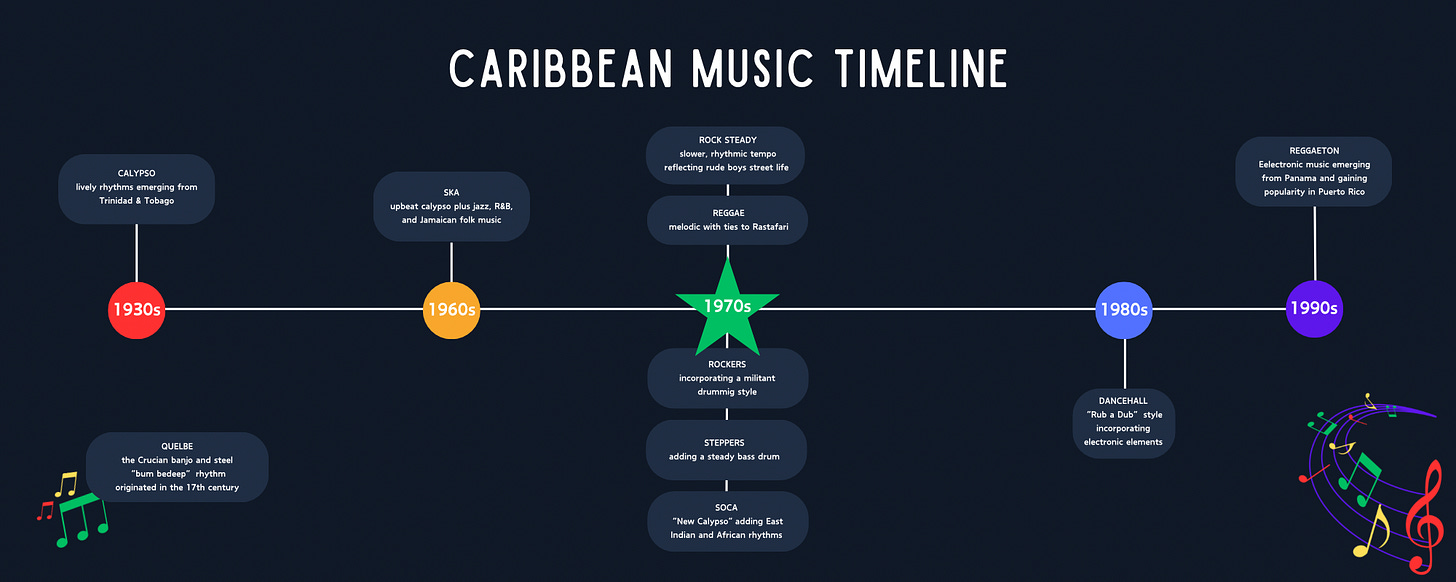 CARIBBEAN MUSIC TIMELINE

CALYPSO
lively rhythms emerging from Trinidad & Tobago

1930s

QUELBE
the Crucian banjo and steel "bum bedeep" rhythm originated in the 17th century

SKA
upbeat calypso plus jazz, R&B, and Jamaican folk music

1960s

ROCK STEADY
slower, rhythmic tempo reflecting rude boys street life

REGGAE
melodic with ties to Rastafari

1970s

ROCKERS
incorporating a militant drummig style

STEPPERS
adding a steady bass drum

SOCA
"New Calypso" adding East Indian and African rhythms

1980s

DANCEHALL
"Rub a Dub" style incorporating electronic elements

REGGAETON
Eelectronic music emerging from Panama and gaining popularity in Puerto Rico

1990s